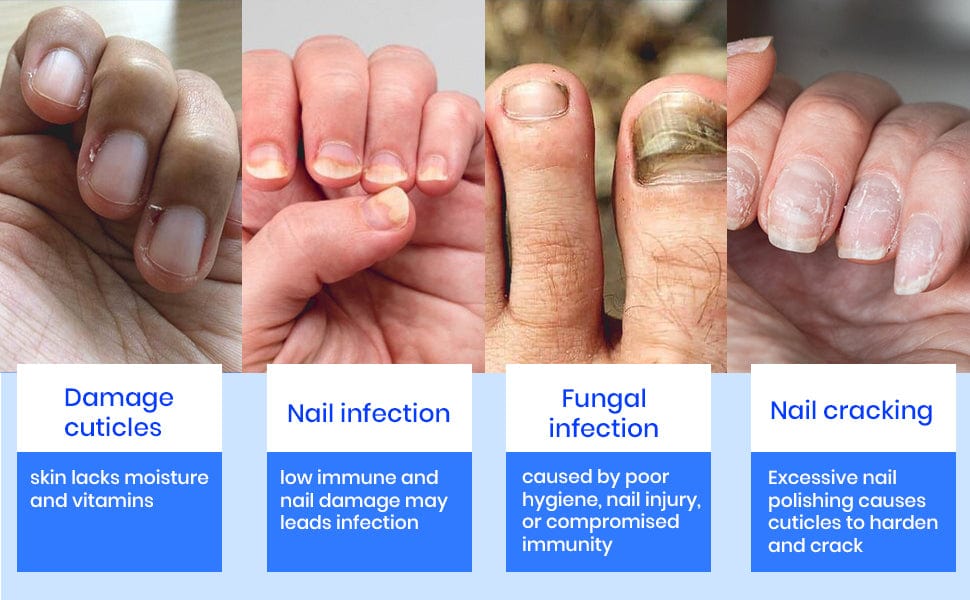 Damage cuticles

skin lacks moisture and vitamins

Nail infection

low immune and nail damage may leads infection

Fungal infection

caused by poor hygiene, nail injury, or compromised immunity

Nail cracking

Excessive nail polishing causes cuticles to harden and crack